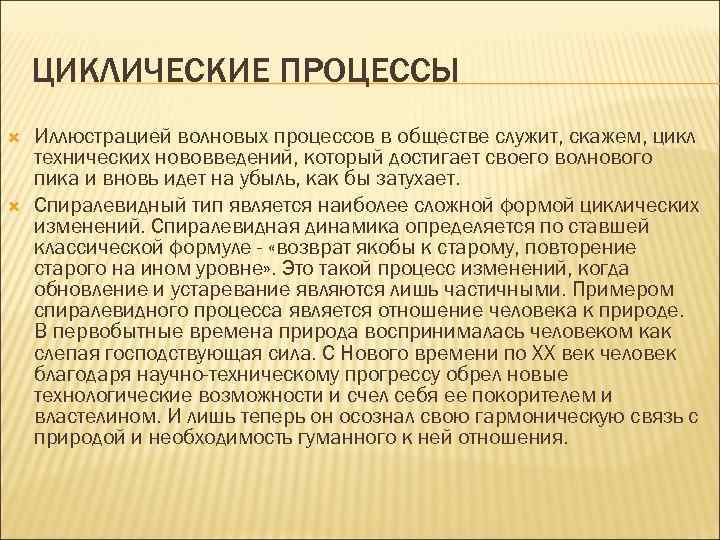 ЦИКЛИЧЕСКИЕ ПРОЦЕССЫ

Иллюстрацией волновых процессов в обществе служит, скажем, цикл технических нововведений, который достигает своего волнового пика и вновь идет на убыль, как бы затухает.

Спиралевидный тип является наиболее сложной формой циклических изменений. Спиралевидная динамика определяется по ставшей классической формуле - «возврат якобы к старому, повторение старого на ином уровне». Это такой процесс изменений, когда обновление и устаревание являются лишь частичными. Примером спиралевидного процесса является отношение человека к природе. В первобытные времена природа воспринималась человеком как слепая господствующая сила. С Нового времени по XX век человек благодаря научно-техническому прогрессу обрел новые технологические возможности и счел себя ее покорителем и властелином. И лишь теперь он осознал свою гармоническую связь с природой и необходимость гуманного к ней отношения.